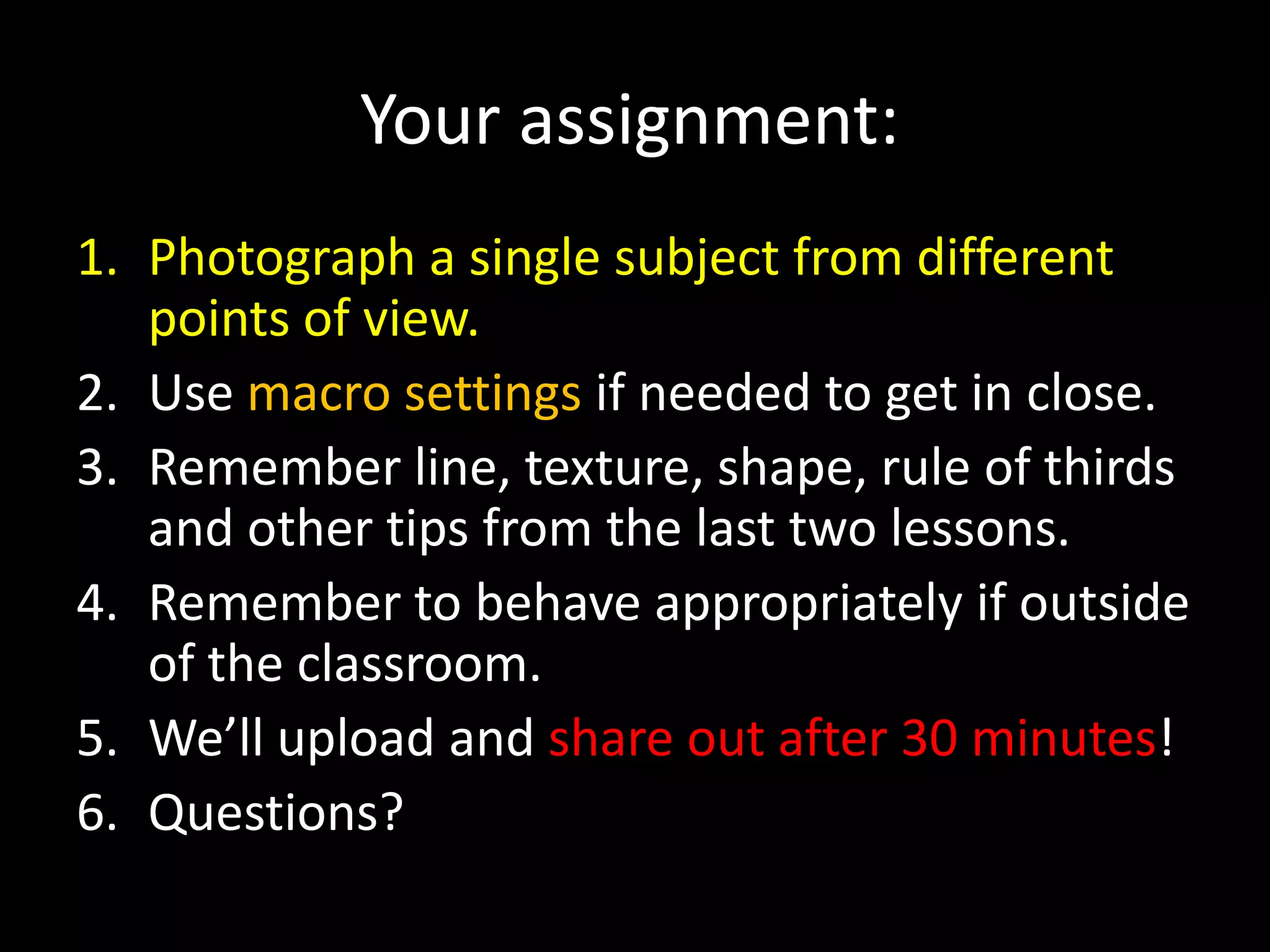 Your assignment:

1. Photograph a single subject from different points of view.
2. Use macro settings if needed to get in close.
3. Remember line, texture, shape, rule of thirds and other tips from the last two lessons.
4. Remember to behave appropriately if outside of the classroom.
5. We’ll upload and share out after 30 minutes!
6. Questions?